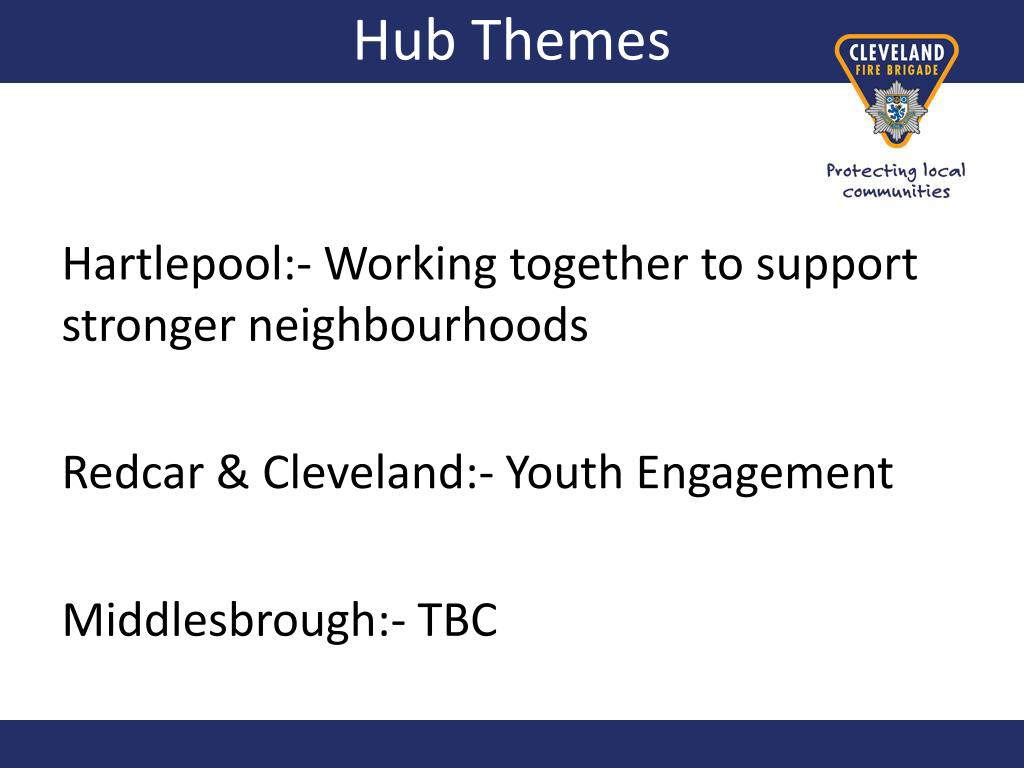 Hub Themes

CLEVELAND
FIRE BRIGADE

Protecting local communities

Hartlepool:- Working together to support stronger neighbourhoods

Redcar & Cleveland:- Youth Engagement

Middlesbrough:- TBC